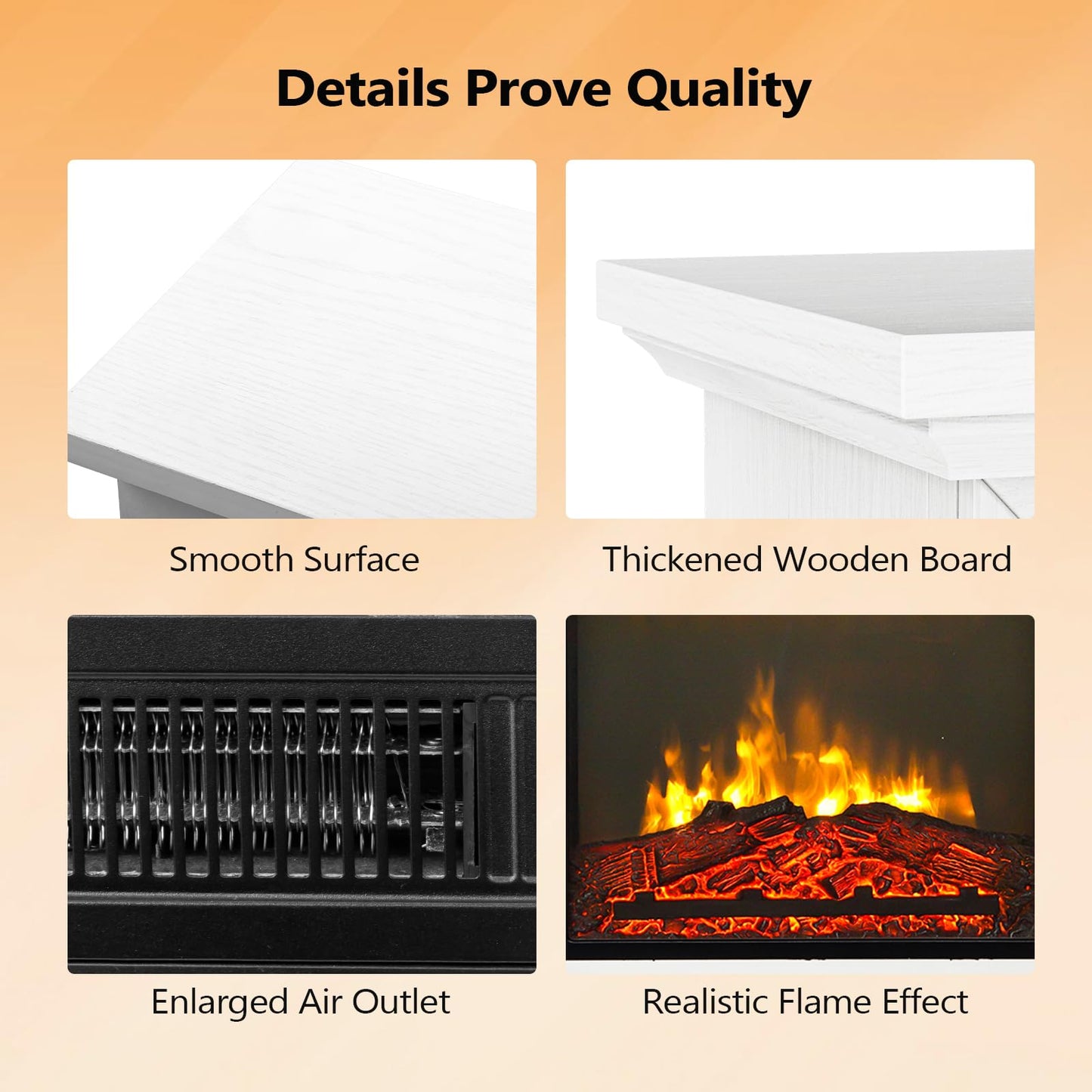 Details Prove Quality

Smooth Surface

Thickened Wooden Board

Enlarged Air Outlet

Realistic Flame Effect